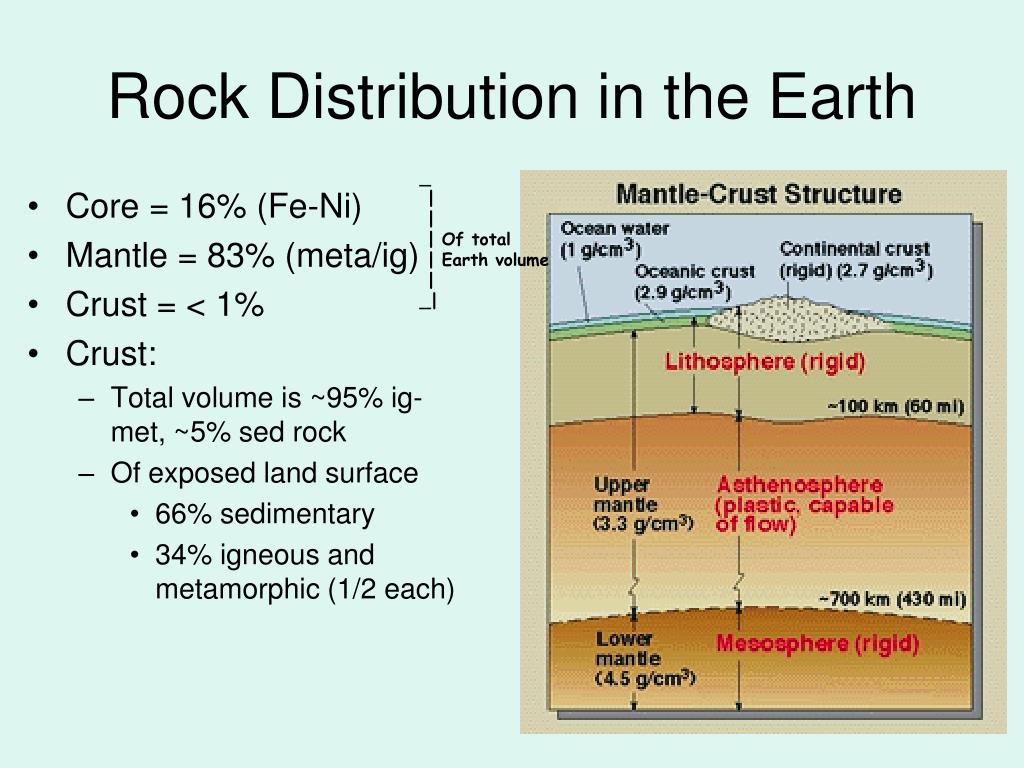 Rock Distribution in the Earth

• Core = 16% (Fe-Ni)
• Mantle = 83% (meta/ig)
• Crust = < 1%
• Crust:
– Total volume is ~95% ig-met, ~5% sed rock
– Of exposed land surface
• 66% sedimentary
• 34% igneous and metamorphic (1/2 each)

Of total Earth volume

Mantle-Crust Structure

Ocean water (1 g/cm$^3$)

Oceanic crust (2.9 g/cm$^3$)

Continental crust (rigid) (2.7 g/cm$^3$)

Lithosphere (rigid)

~100 km (60 mi)

Upper mantle (3.3 g/cm$^3$)

Asthenosphere (plastic, capable of flow)

~700 km (430 mi)

Lower mantle (4.5 g/cm$^3$)

Mesosphere (rigid)